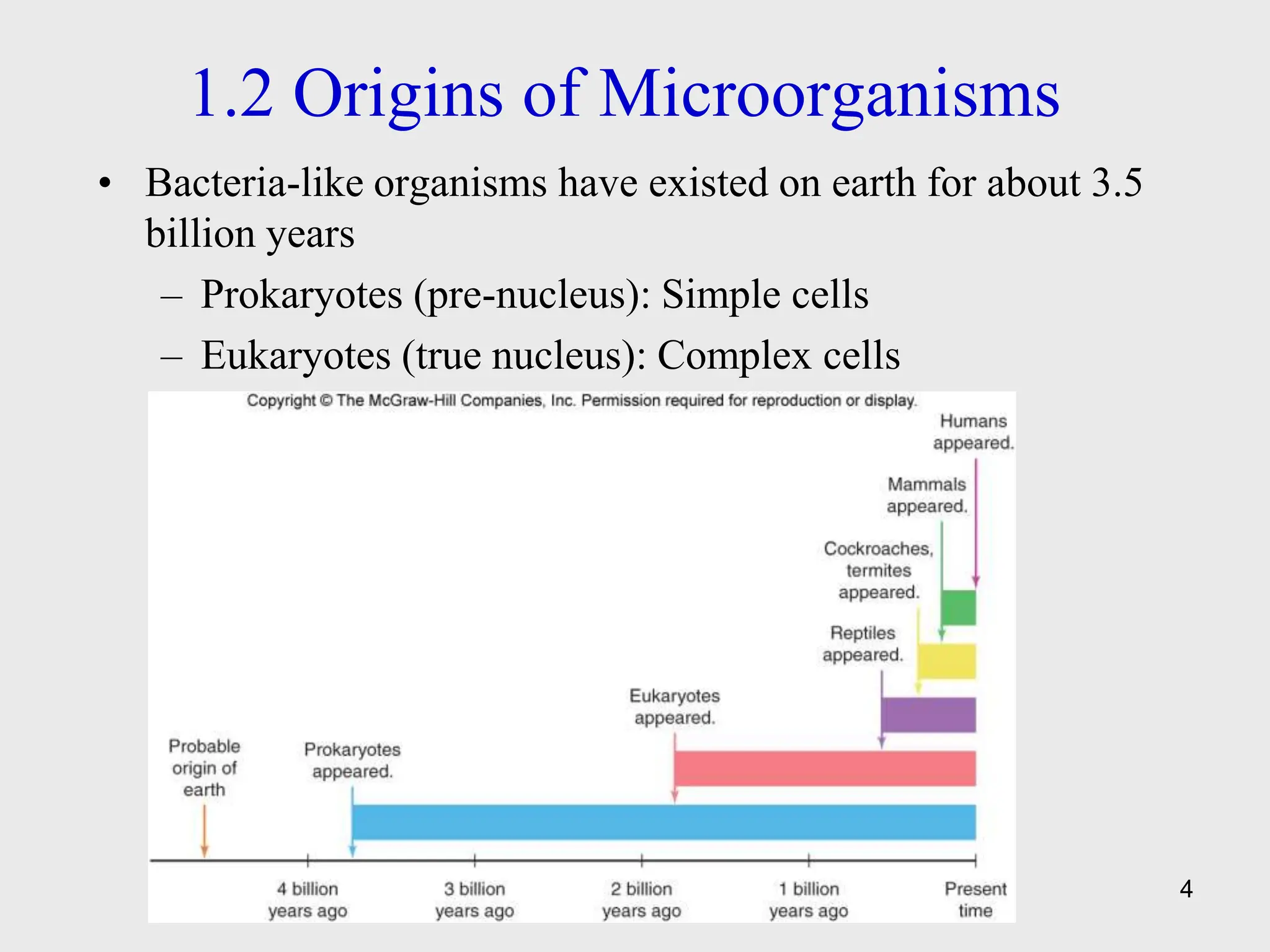 1.2 Origins of Microorganisms

• Bacteria-like organisms have existed on earth for about 3.5 billion years

– Prokaryotes (pre-nucleus): Simple cells

– Eukaryotes (true nucleus): Complex cells

Copyright © The McGraw-Hill Companies, Inc. Permission required for reproduction or display.

Humans appeared.

Mammals appeared.

Cockroaches, termites appeared.

Reptiles appeared.

Eukaryotes appeared.

Probable origin of earth

Prokaryotes appeared.

4 billion years ago

3 billion years ago

2 billion years ago

1 billion years ago

Present time

4